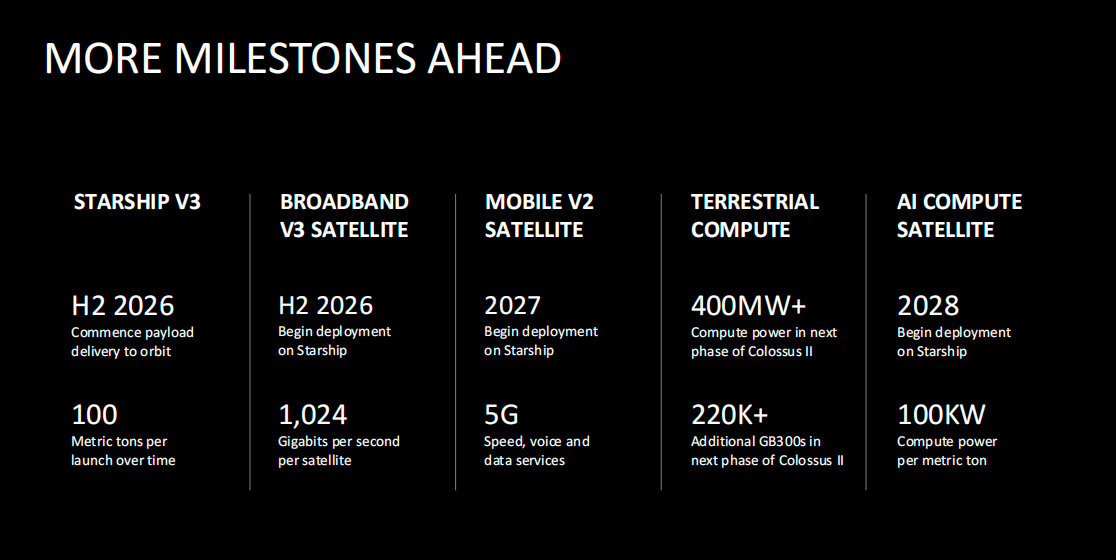 MORE MILESTONES AHEAD

STARSHIP V3

H2 2026
Commence payload delivery to orbit

100
Metric tons per launch over time

BROADBAND V3 SATELLITE

H2 2026
Begin deployment on Starship

1,024
Gigabits per second per satellite

MOBILE V2 SATELLITE

2027
Begin deployment on Starship

5G
Speed, voice and data services

TERRESTRIAL COMPUTE

400MW+
Compute power in next phase of Colossus II

220K+
Additional GB300s in next phase of Colossus II

AI COMPUTE SATELLITE

2028
Begin deployment on Starship

100KW
Compute power per metric ton